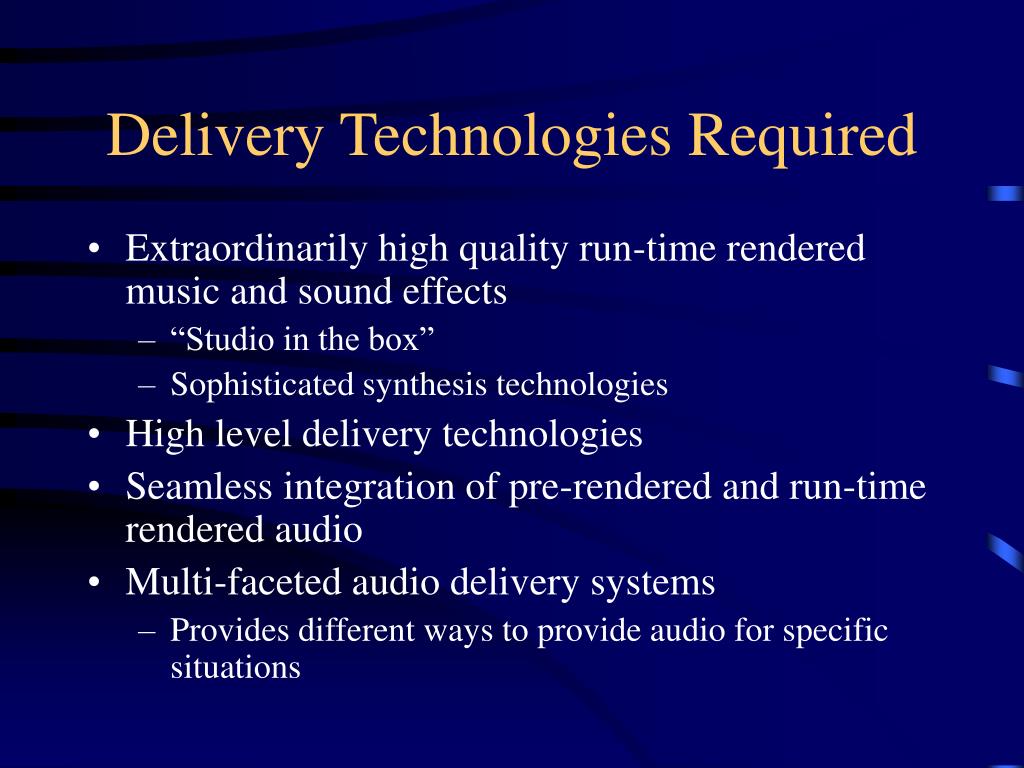 Delivery Technologies Required

• Extraordinarily high quality run-time rendered music and sound effects
– “Studio in the box”
– Sophisticated synthesis technologies
• High level delivery technologies
• Seamless integration of pre-rendered and run-time rendered audio
• Multi-faceted audio delivery systems
– Provides different ways to provide audio for specific situations